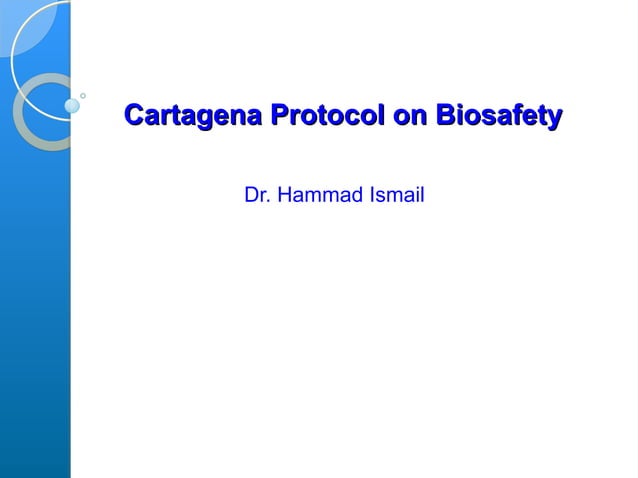 Cartagena Protocol on Biosafety

Dr. Hammad Ismail